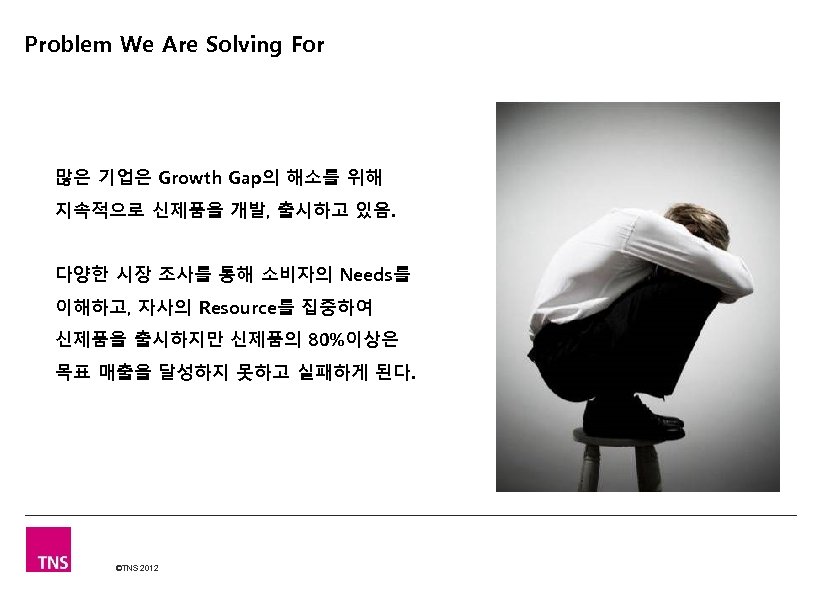 Problem We Are Solving For

많은 기업은 Growth Gap의 해소를 위해 지속적으로 신제품을 개발, 출시하고 있음.

다양한 시장 조사를 통해 소비자의 Needs를 이해하고, 자사의 Resource를 집중하여 신제품을 출시하지만 신제품의 80%이상은 목표 매출을 달성하지 못하고 실패하게 된다.

TNS

©TNS 2012